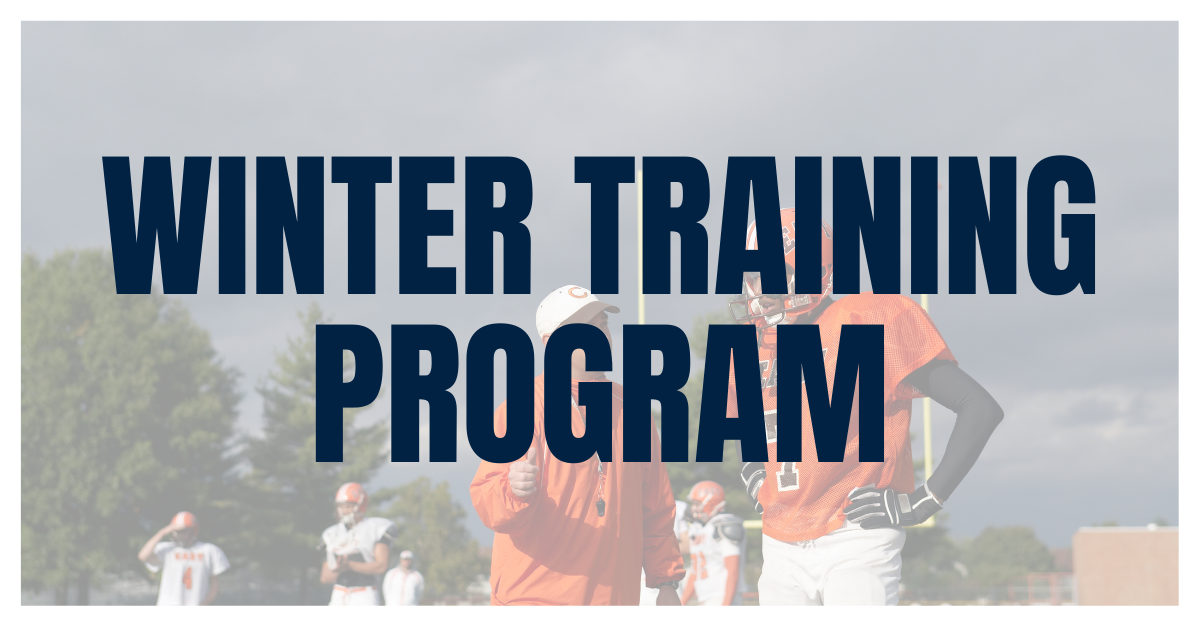 WINTER TRAINING PROGRAM